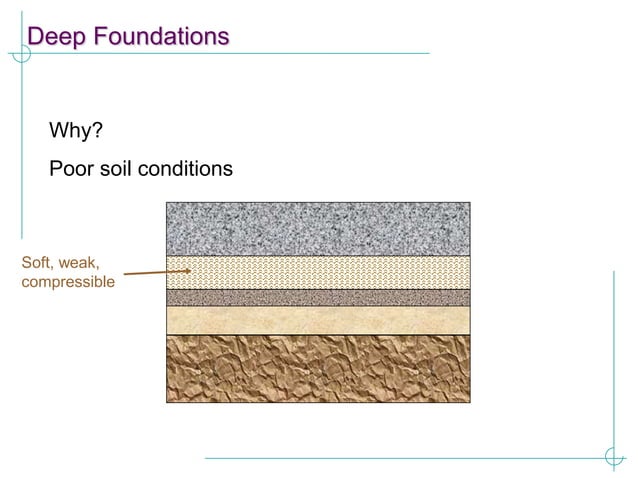 Deep Foundations

Why?

Poor soil conditions

Soft, weak, compressible